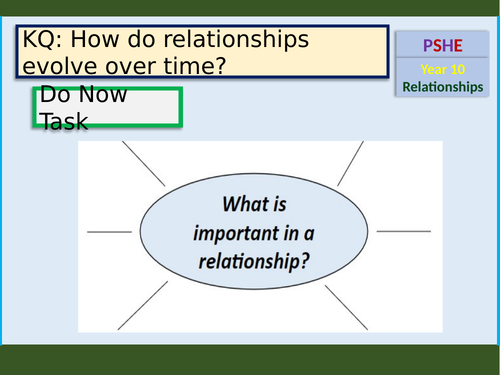 KQ: How do relationships evolve over time?

PSHE

Year 10

Relationships

Do Now Task

What is important in a relationship?